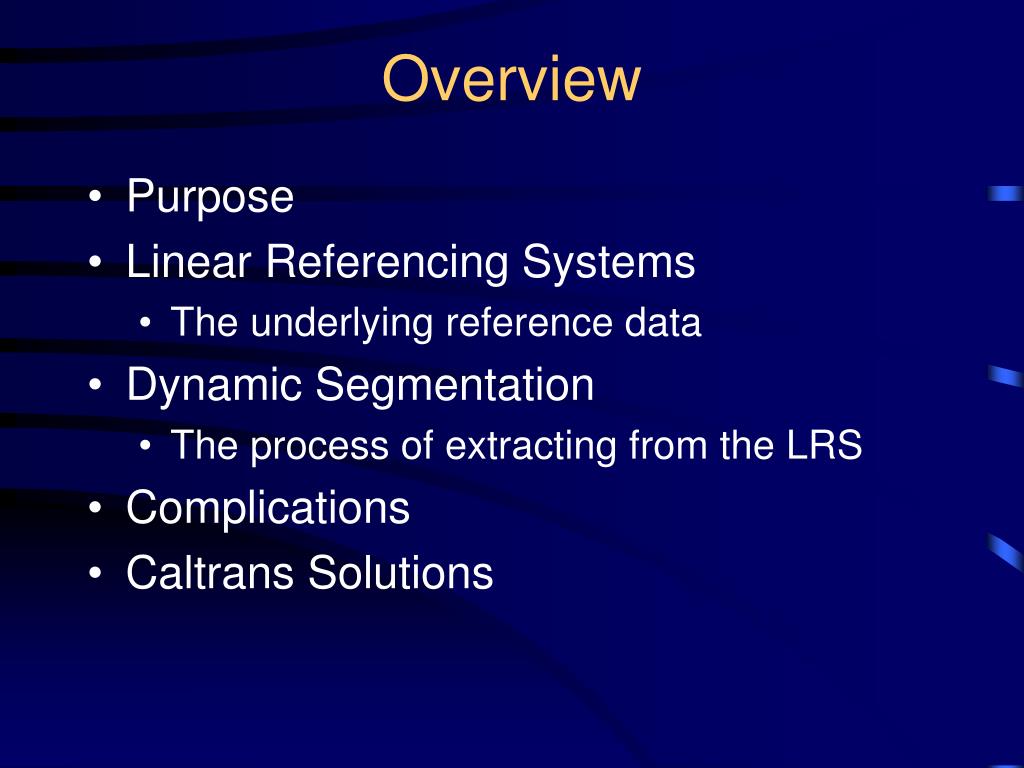 Overview

• Purpose
• Linear Referencing Systems
  • The underlying reference data
• Dynamic Segmentation
  • The process of extracting from the LRS
• Complications
• Caltrans Solutions